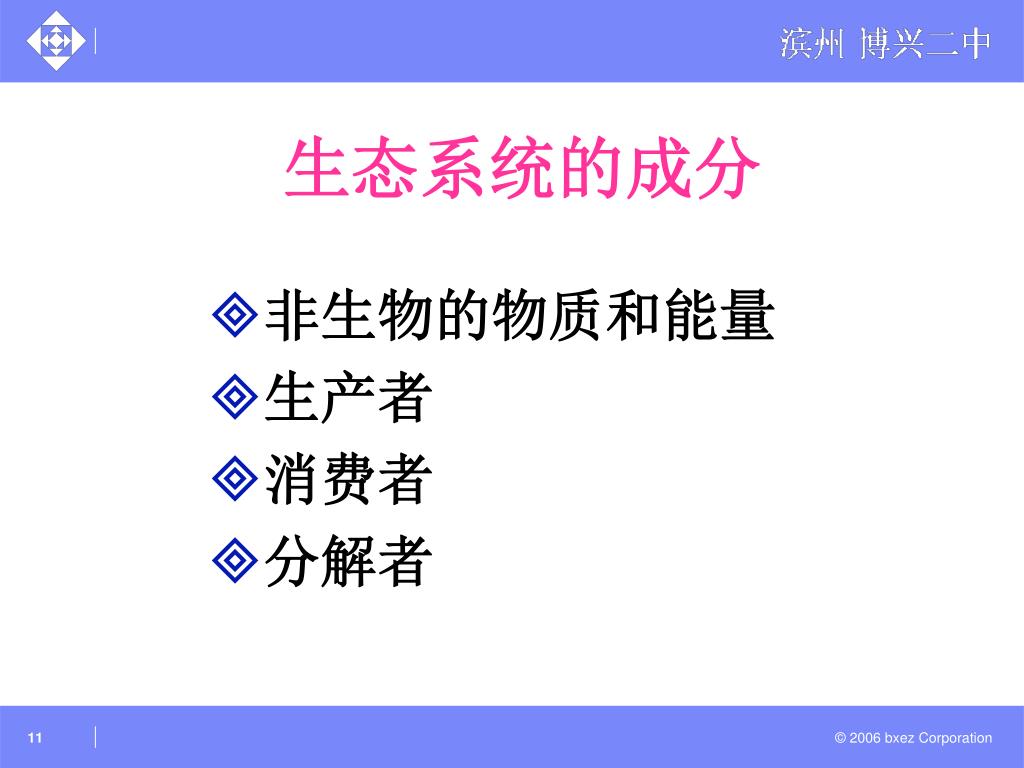 滨州 博兴二中

生态系统的成分

非生物的物质和能量
生产者
消费者
分解者

11

© 2006 bxez Corporation